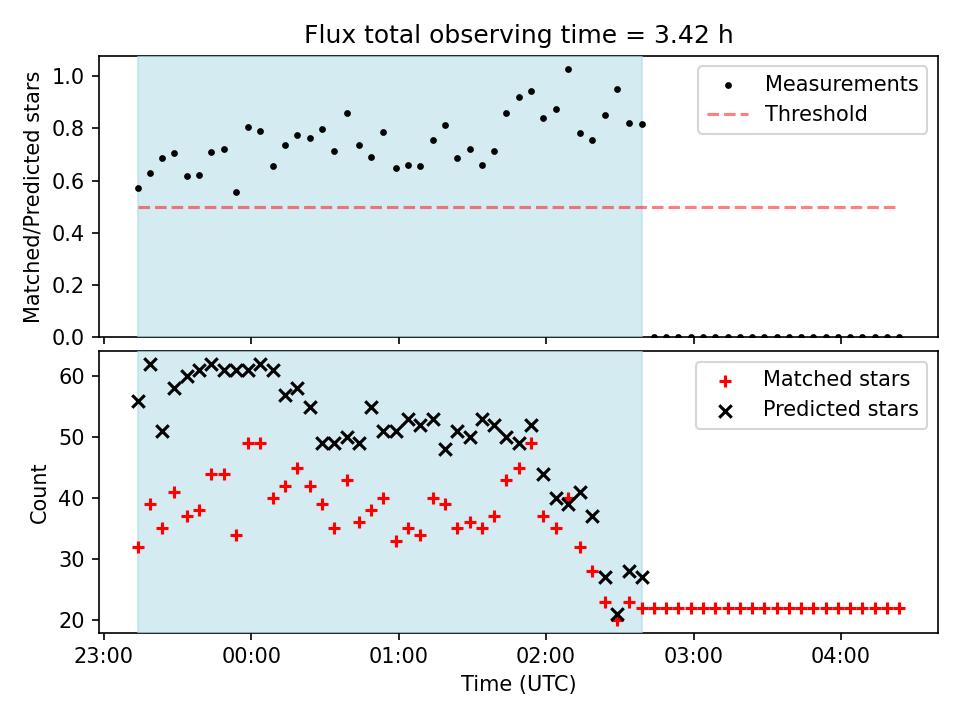 Flux total observing time = 3.42 h

Matched/Predicted stars

1.0
0.8
0.6
0.4
0.2
0.0

Measurements
Threshold

Count

60
50
40
30
20

Matched stars
Predicted stars

23:00
00:00
01:00
02:00
03:00
04:00

Time (UTC)